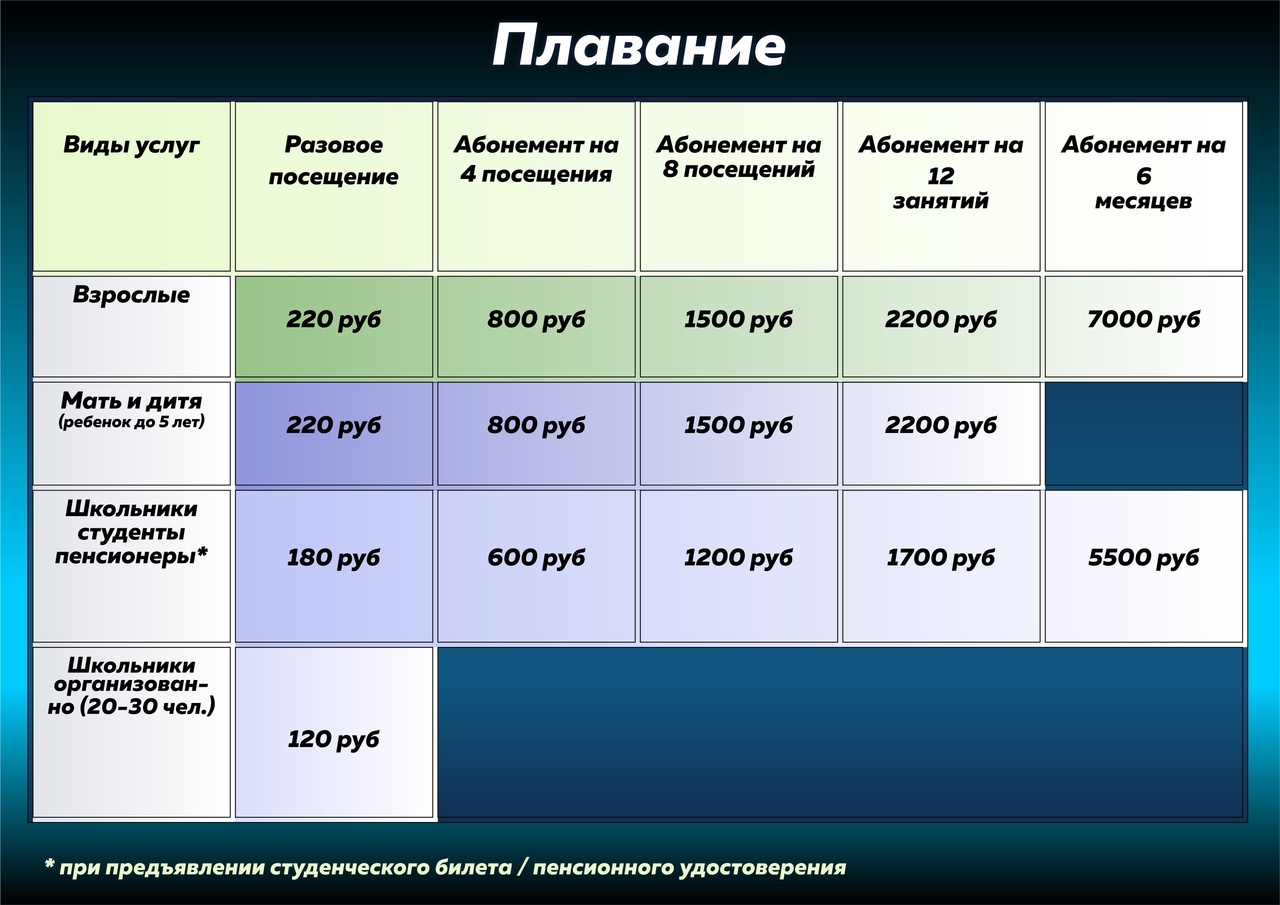 Плавание

| Виды услуг | Разовое посещение | Абонемент на 4 посещения | Абонемент на 8 посещений | Абонемент на 12 занятий | Абонемент на 6 месяцев |
|---|---|---|---|---|---|
| Взрослые | 220 руб | 800 руб | 1500 руб | 2200 руб | 7000 руб |
| Мать и дитя (ребенок до 5 лет) | 220 руб | 800 руб | 1500 руб | 2200 руб | |
| Школьники студенты пенсионеры* | 180 руб | 600 руб | 1200 руб | 1700 руб | 5500 руб |
| Школьники организованно (20-30 чел.) | 120 руб | | | | |

* при предъявлении студенческого билета / пенсионного удостоверения